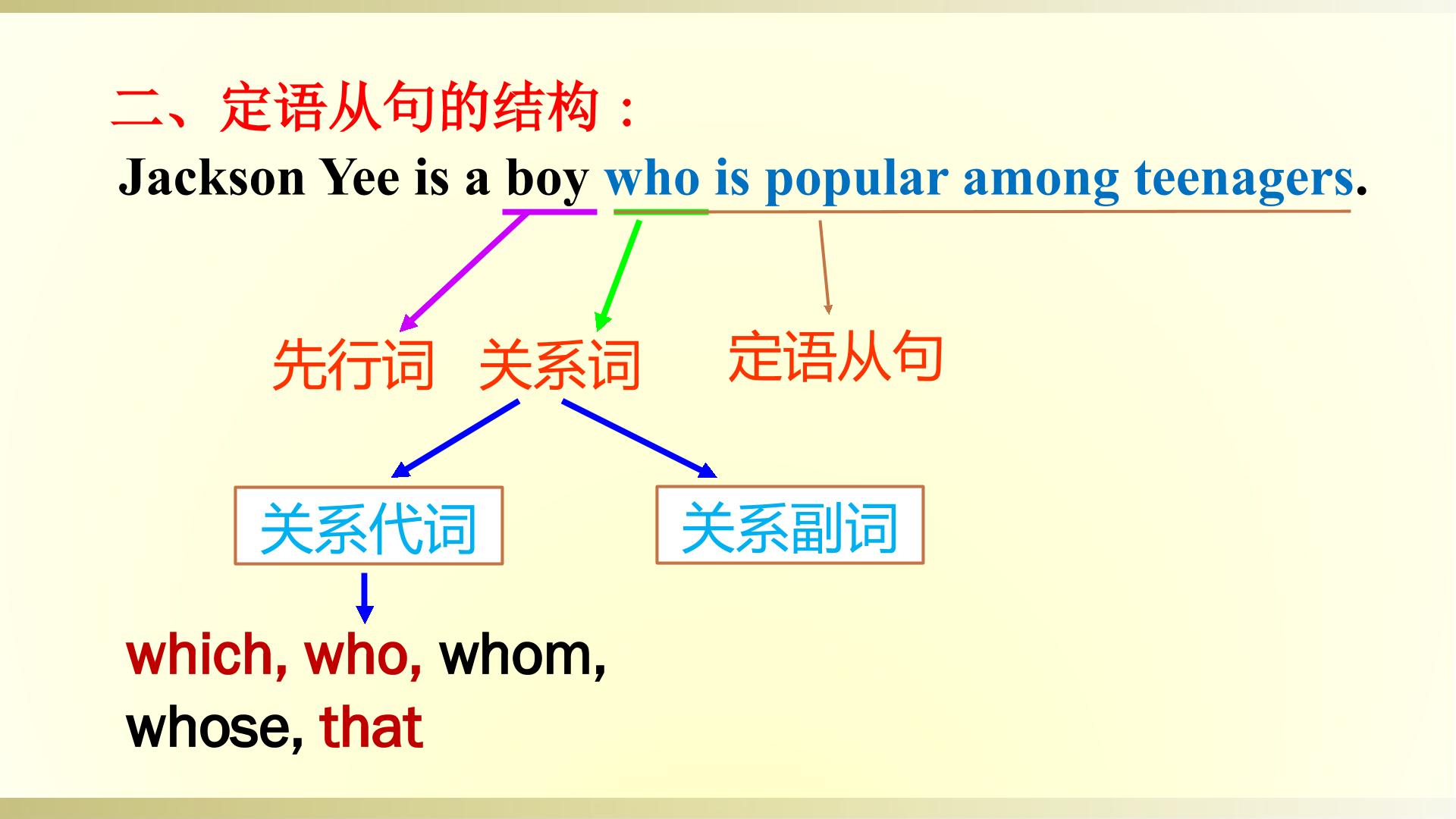 二、定语从句的结构：

Jackson Yee is a boy who is popular among teenagers.

先行词 关系词 定语从句

关系代词

关系副词

which, who, whom, whose, that